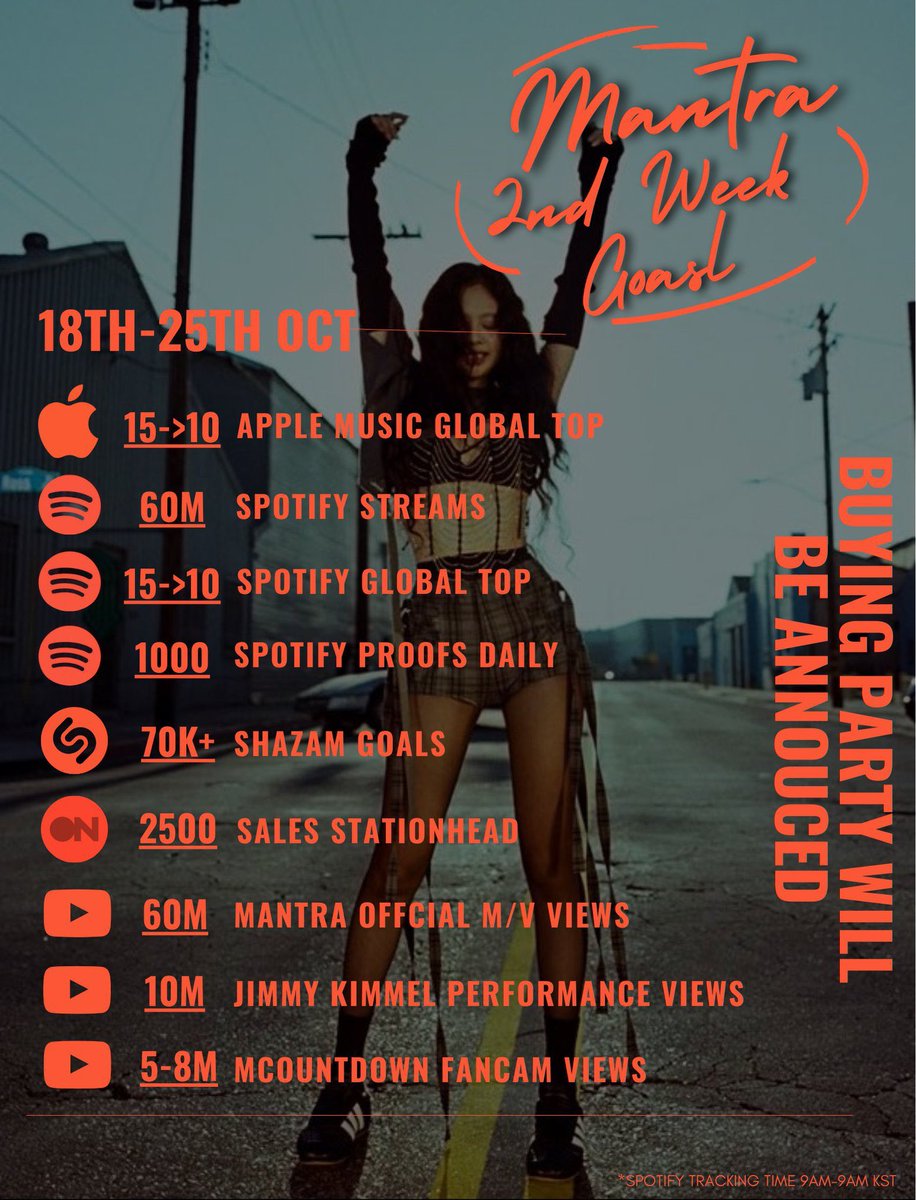 Mantra 2nd Week Goasl

18TH-25TH OCT

15->10 APPLE MUSIC GLOBAL TOP

60M SPOTIFY STREAMS

15->10 SPOTIFY GLOBAL TOP

1000 SPOTIFY PROOFS DAILY

70K+ SHAZAM GOALS

ON 2500 SALES STATIONHEAD

60M MANTRA OFFCIAL M/V VIEWS

10M JIMMY KIMMEL PERFORMANCE VIEWS

5-8M MCOUNTDOWN FANCAM VIEWS

BUYING PARTY WILL BE ANNOUCED

*SPOTIFY TRACKING TIME 9AM-9AM KST